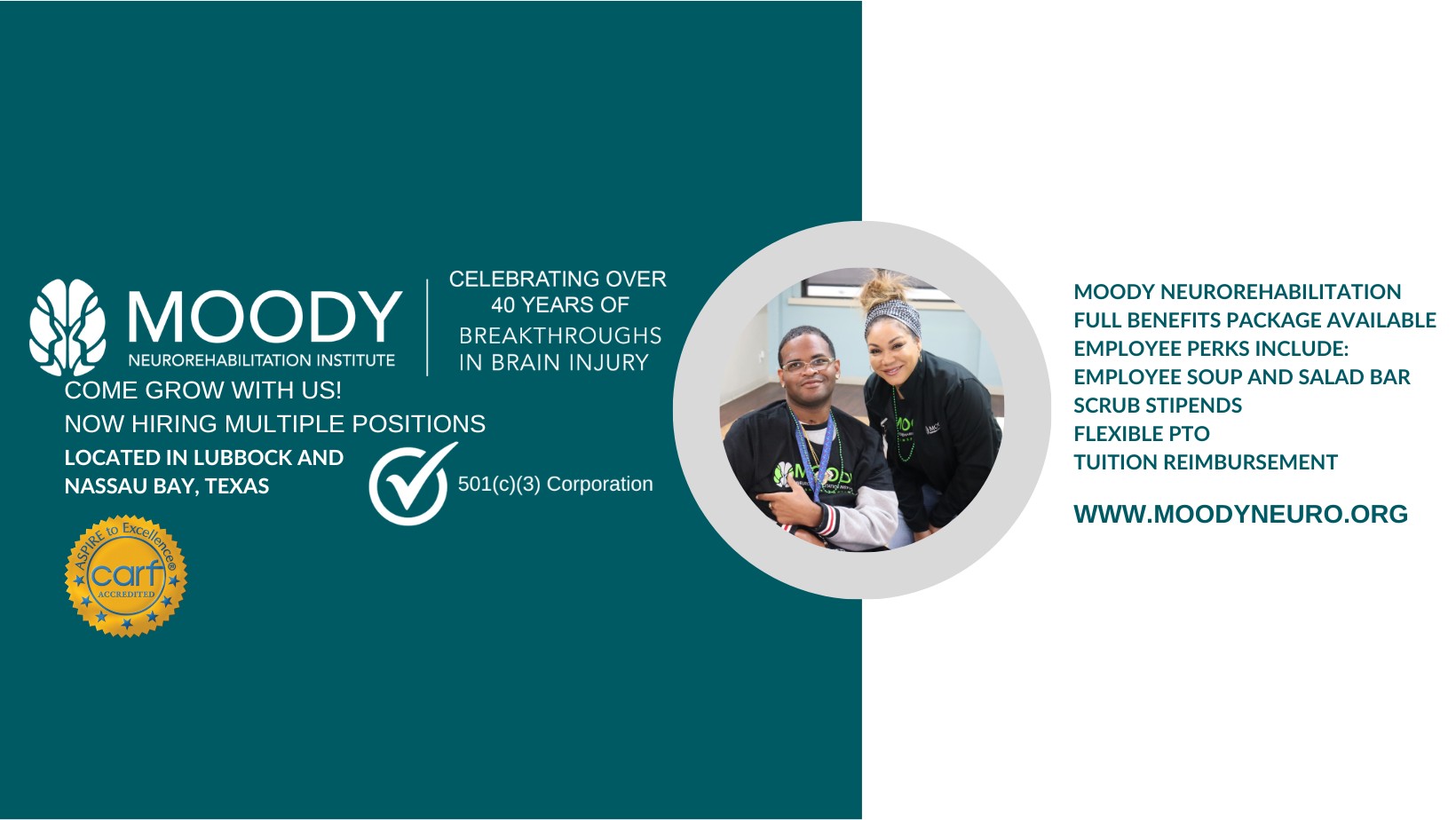 MOODY
NEUROREHABILITATION INSTITUTE

CELEBRATING OVER 40 YEARS OF BREAKTHROUGHS IN BRAIN INJURY

COME GROW WITH US!

NOW HIRING MULTIPLE POSITIONS

LOCATED IN LUBBOCK AND NASSAU BAY, TEXAS

501(c)(3) Corporation

ASPIRE to Excellence®
carf
ACCREDITED

MOODY NEUROREHABILITATION
FULL BENEFITS PACKAGE AVAILABLE
EMPLOYEE PERKS INCLUDE:
EMPLOYEE SOUP AND SALAD BAR
SCRUB STIPENDS
FLEXIBLE PTO
TUITION REIMBURSEMENT

WWW.MOODYNEURO.ORG